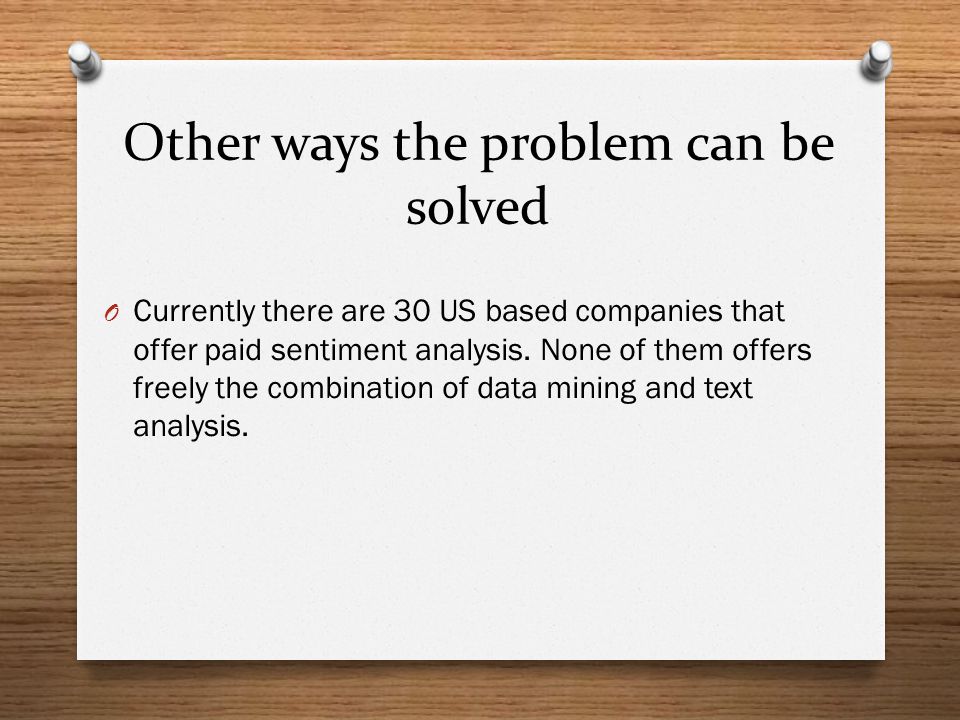 Other ways the problem can be solved

Currently there are 30 US based companies that offer paid sentiment analysis. None of them offers freely the combination of data mining and text analysis.